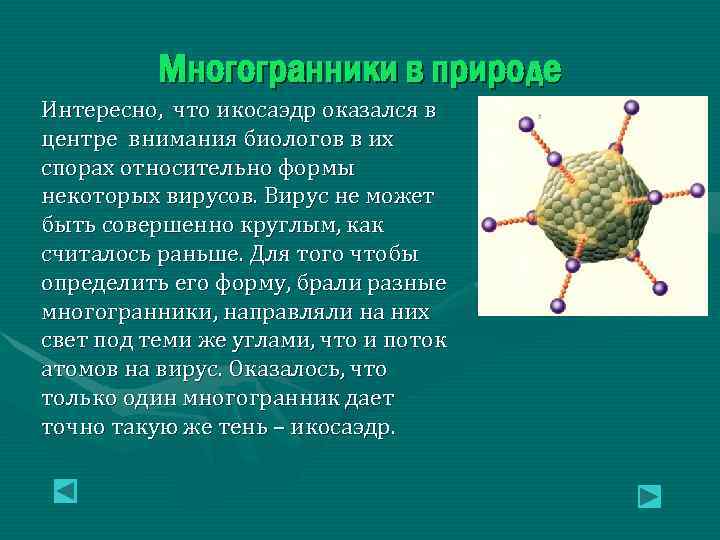 Многогранники в природе

Интересно, что икосаэдр оказался в центре внимания биологов в их спорах относительно формы некоторых вирусов. Вирус не может быть совершенно круглым, как считалось раньше. Для того чтобы определить его форму, брали разные многогранники, направляли на них свет под теми же углами, что и поток атомов на вирус. Оказалось, что только один многогранник дает точно такую же тень – икосаэдр.